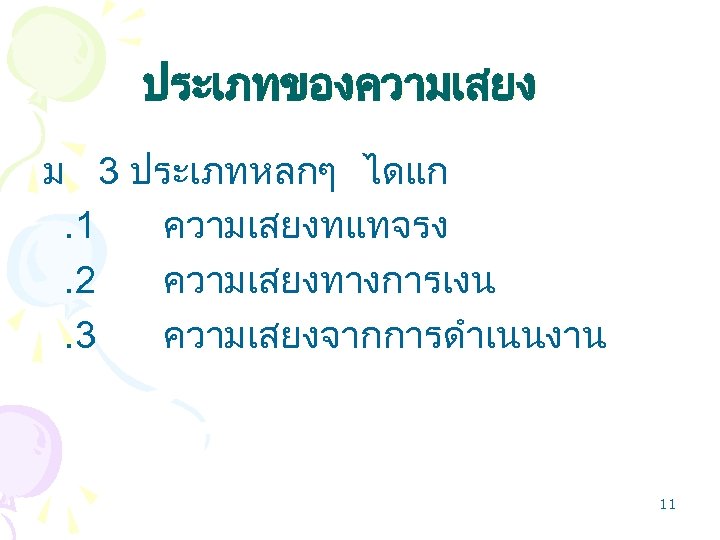 ประเภทของความเสยง

ม 3 ประเภทหลกๆ ไดแก

.1 ความเสยงทแทจรง

.2 ความเสยงทางการเงน

.3 ความเสยงจากการดำเนนงาน

11